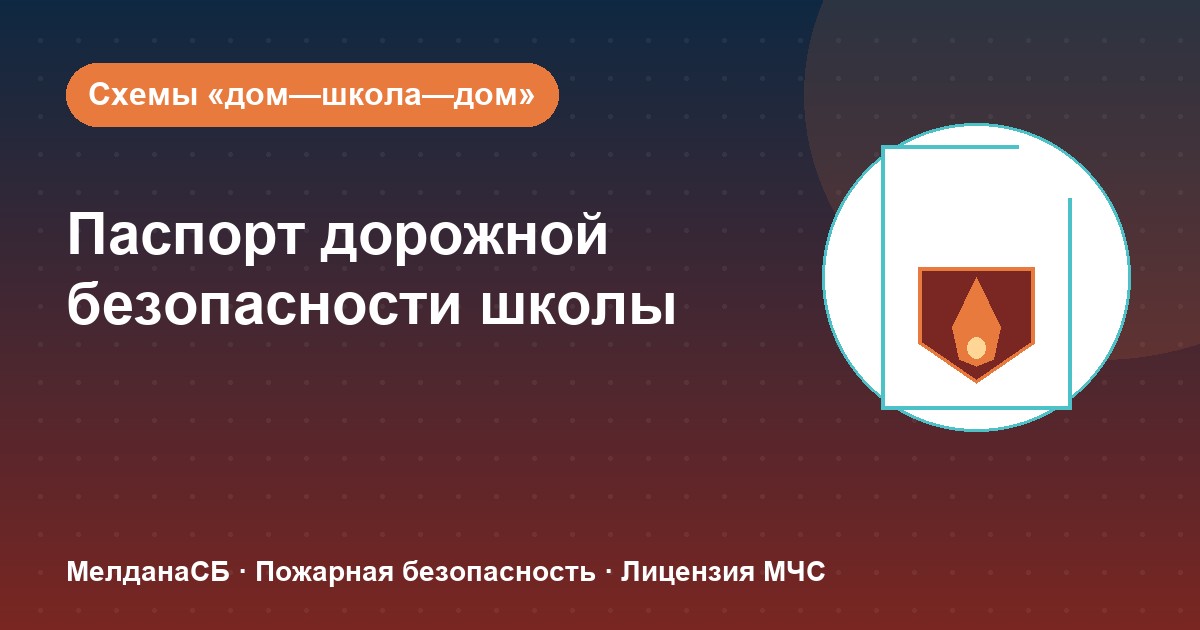 Схемы «дом—школа—дом»

Паспорт дорожной безопасности школы

МелданаСБ · Пожарная безопасность · Лицензия МЧС